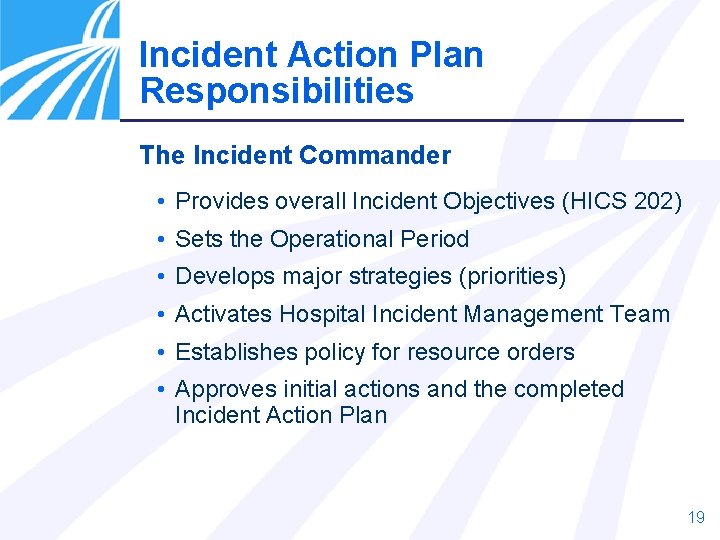 Incident Action Plan Responsibilities

The Incident Commander

• Provides overall Incident Objectives (HICS 202)
• Sets the Operational Period
• Develops major strategies (priorities)
• Activates Hospital Incident Management Team
• Establishes policy for resource orders
• Approves initial actions and the completed Incident Action Plan

19